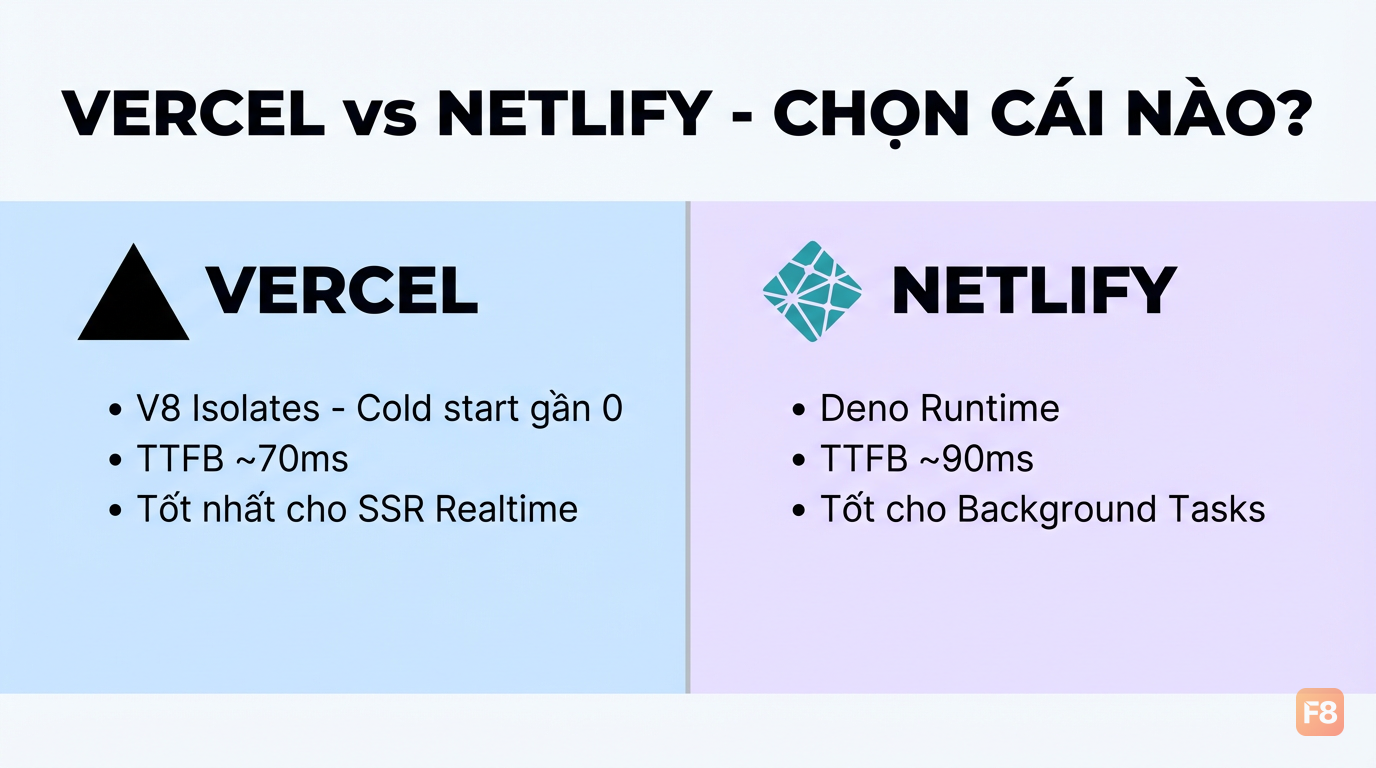 VERCEL vs NETLIFY - CHỌN CÁI NÀO?

VERCEL

• V8 Isolates - Cold start gần 0
• TTFB ~70ms
• Tốt nhất cho SSR Realtime

NETLIFY

• Deno Runtime
• TTFB ~90ms
• Tốt cho Background Tasks

F8